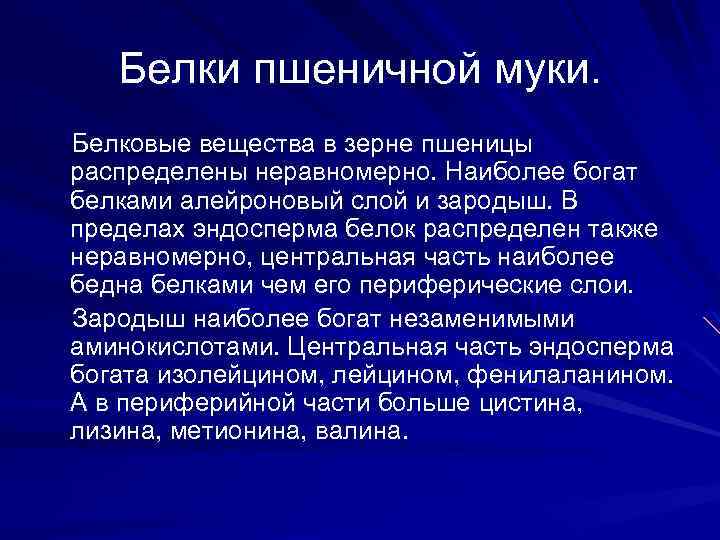 Белки пшеничной муки.

Белковые вещества в зерне пшеницы распределены неравномерно. Наиболее богат белками алейроновый слой и зародыш. В пределах эндосперма белок распределен также неравномерно, центральная часть наиболее бедна белками чем его периферические слои.

Зародыш наиболее богат незаменимыми аминокислотами. Центральная часть эндосперма богата изолейцином, лейцином, фенилаланином. А в периферийной части больше цистина, лизина, метионина, валина.